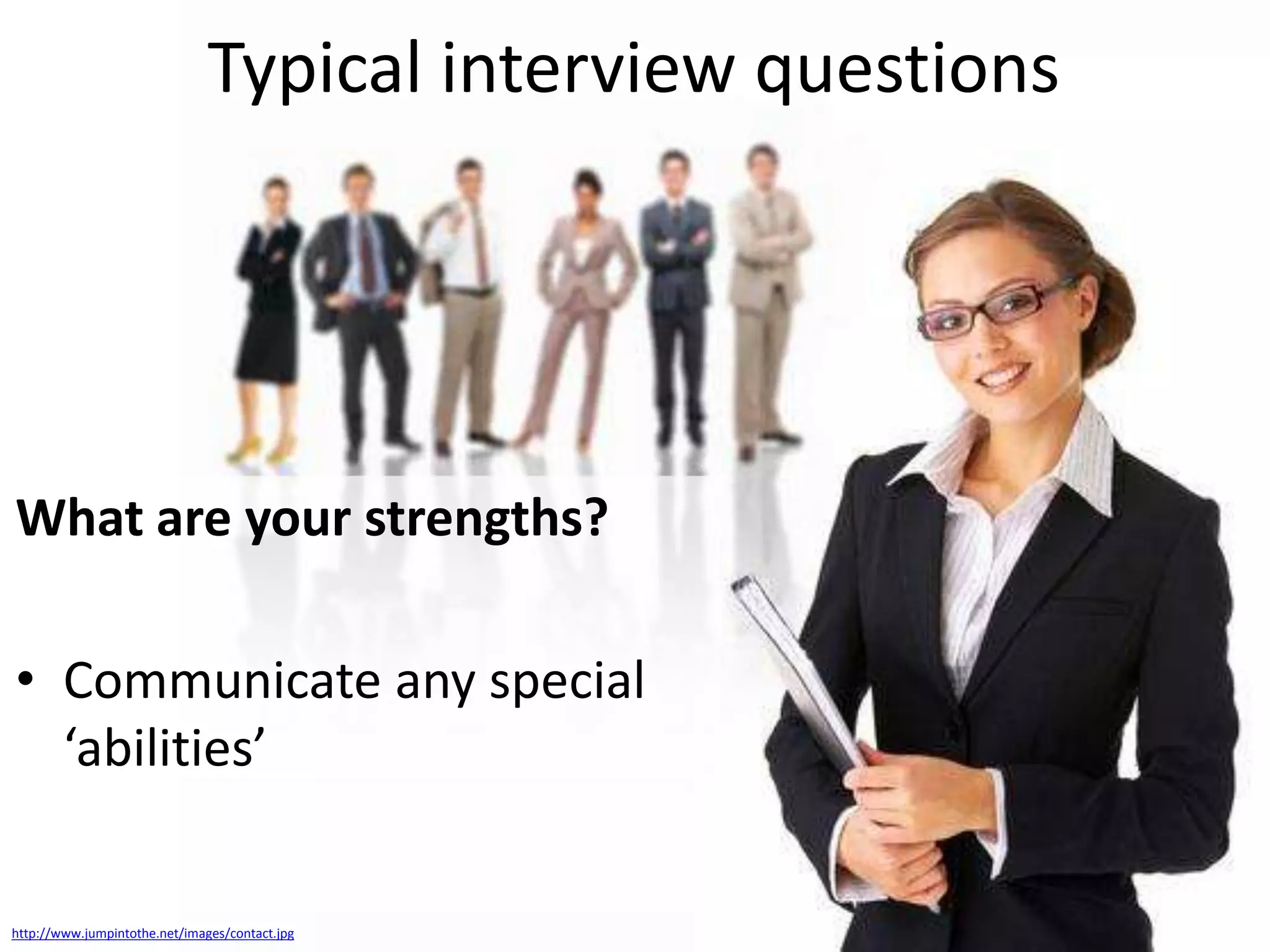 Typical interview questions

What are your strengths?

• Communicate any special ‘abilities’

http://www.jumpintothe.net/images/contact.jpg